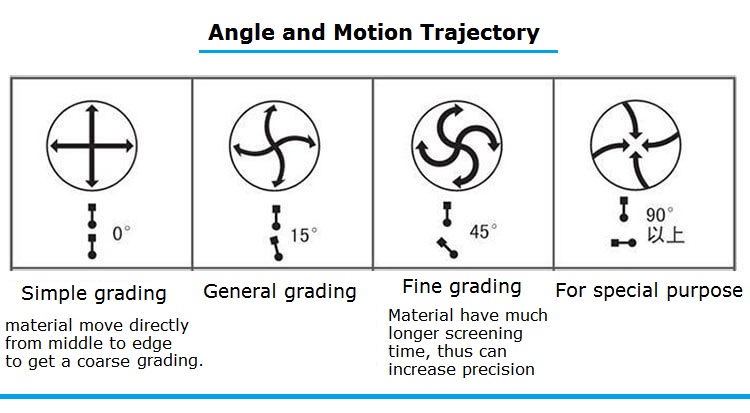 Angle and Motion Trajectory

0°

15°

45°

90°
以上

Simple grading

material move directly from middle to edge to get a coarse grading.

General grading

Fine grading

Material have much longer screening time, thus can increase precision

For special purpose